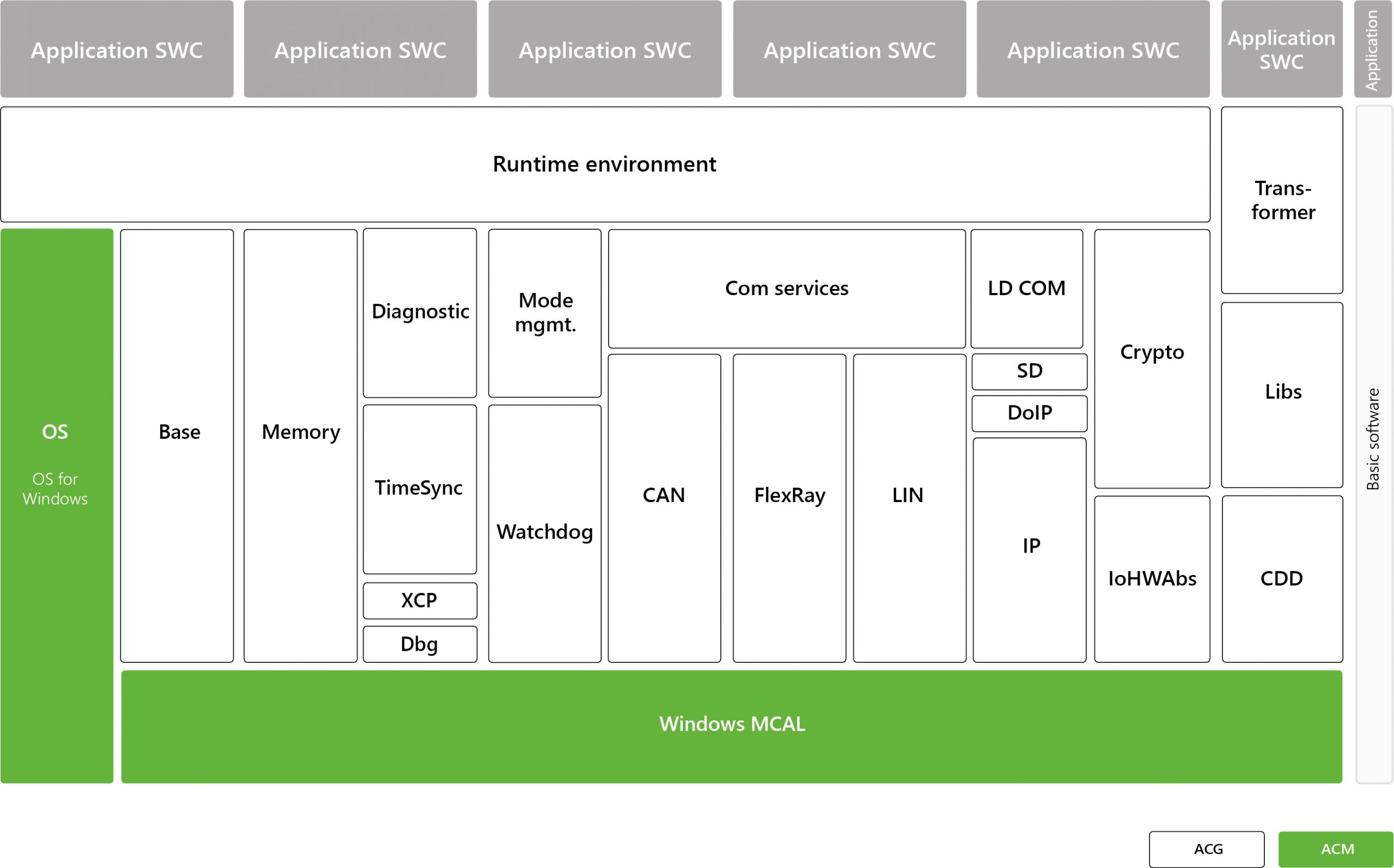 Application SWC
Application SWC
Application SWC
Application SWC
Application SWC
Application SWC
Application

Runtime environment

Trans-former

OS
OS for Windows

Base

Memory

Diagnostic

TimeSync

XCP

Dbg

Mode mgmt.

Watchdog

Com services

CAN

FlexRay

LIN

LD COM

SD

DoIP

IP

Crypto

IoHWAbs

Libs

CDD

Basic software

Windows MCAL

ACG
ACM